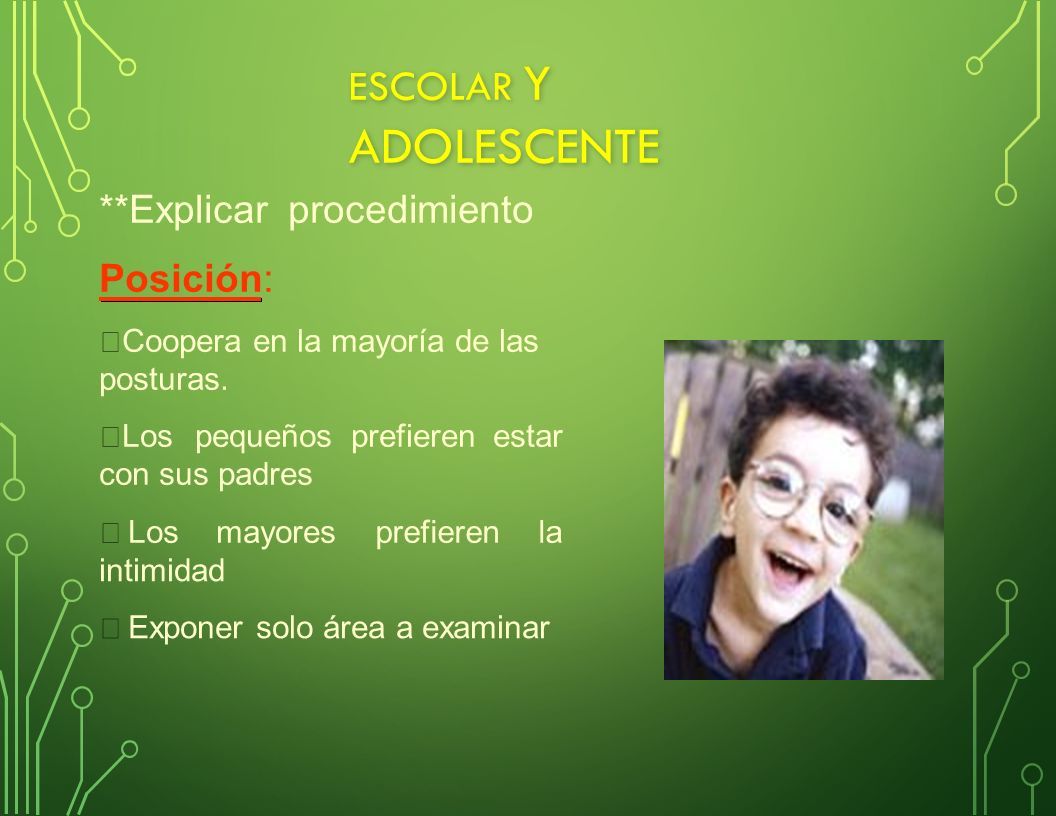 ESCOLAR Y ADOLESCENTE

**Explicar procedimiento

Posición:

Coopera en la mayoría de las posturas.

Los pequeños prefieren estar con sus padres

Los mayores prefieren la intimidad

Exponer solo área a examinar